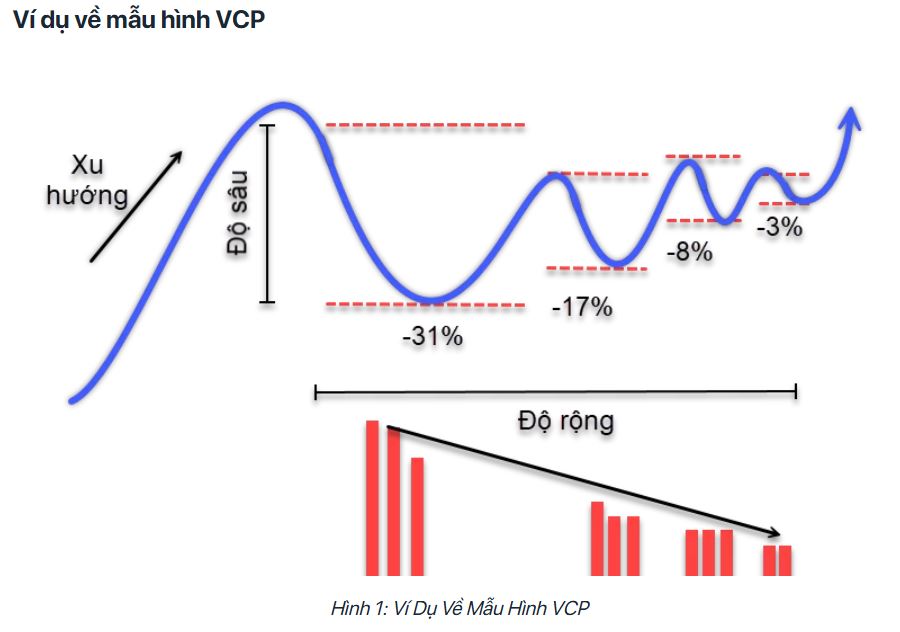 Ví dụ về mẫu hình VCP

Xu hướng

Độ sâu

-31%

-17%

-8%

-3%

Độ rộng

Hình 1: Ví Dụ Về Mẫu Hình VCP